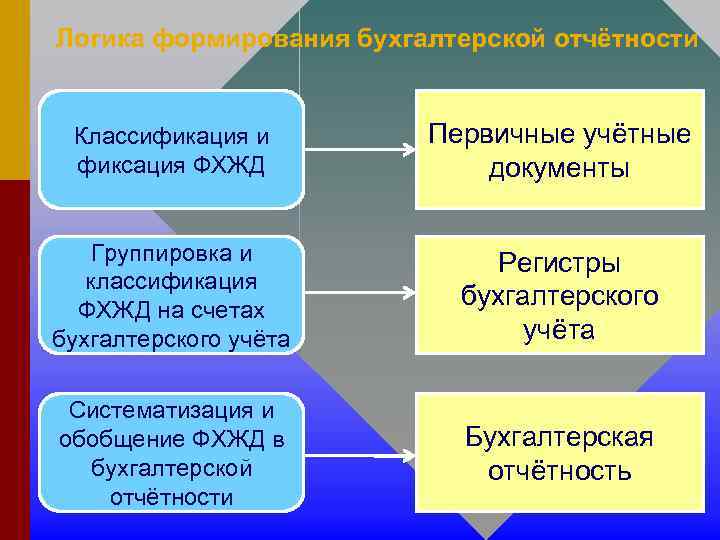 Логика формирования бухгалтерской отчётности

Классификация и фиксация ФХЖД

Первичные учётные документы

Группировка и классификация ФХЖД на счетах бухгалтерского учёта

Регистры бухгалтерского учёта

Систематизация и обобщение ФХЖД в бухгалтерской отчётности

Бухгалтерская отчётность